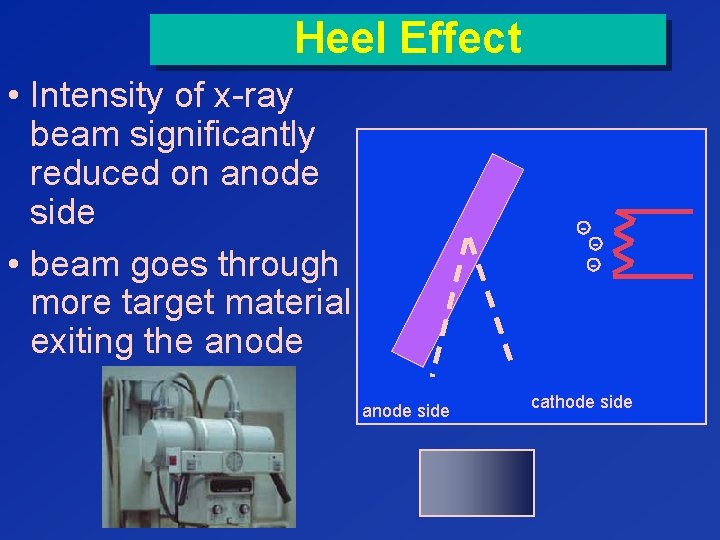 Heel Effect

• Intensity of x-ray beam significantly reduced on anode side

• beam goes through more target material exiting the anode

anode side

cathode side